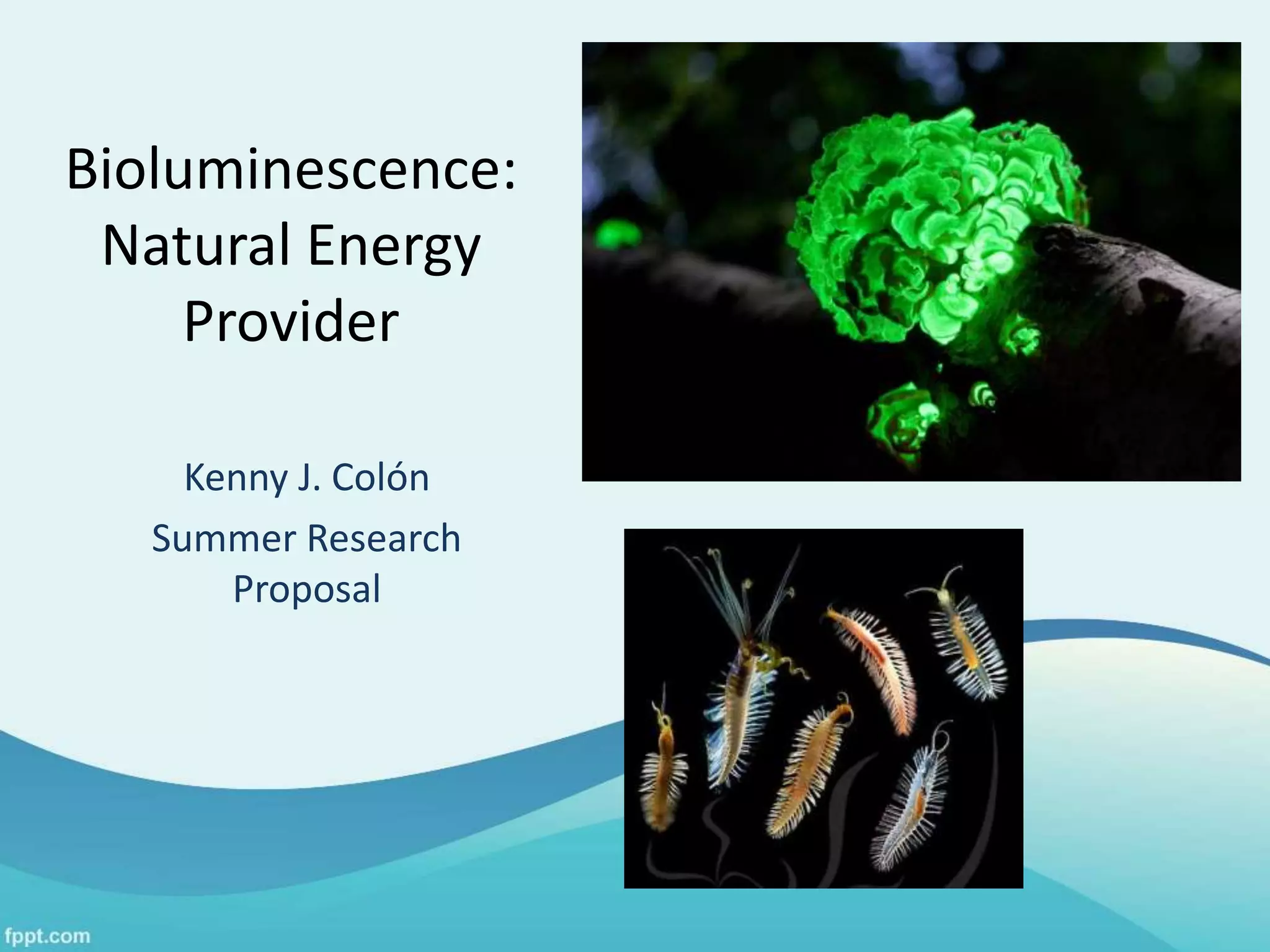 Bioluminescence: Natural Energy Provider

Kenny J. Colón

Summer Research Proposal

fppt.com